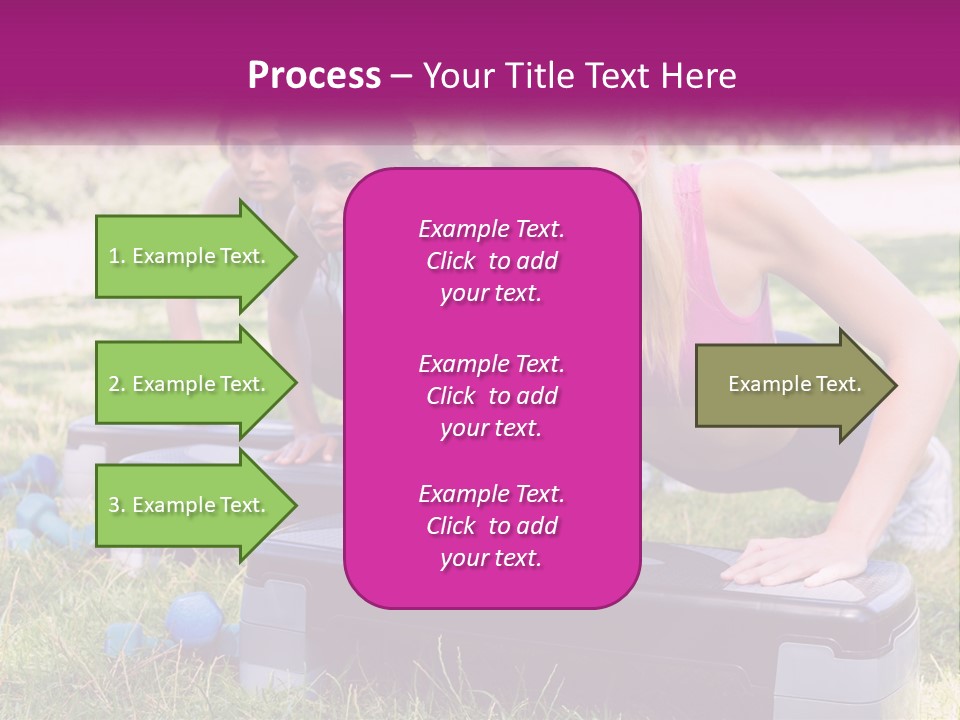 Process – Your Title Text Here

1. Example Text.

2. Example Text.

3. Example Text.

Example Text. Click to add your text.

Example Text. Click to add your text.

Example Text. Click to add your text.

Example Text.